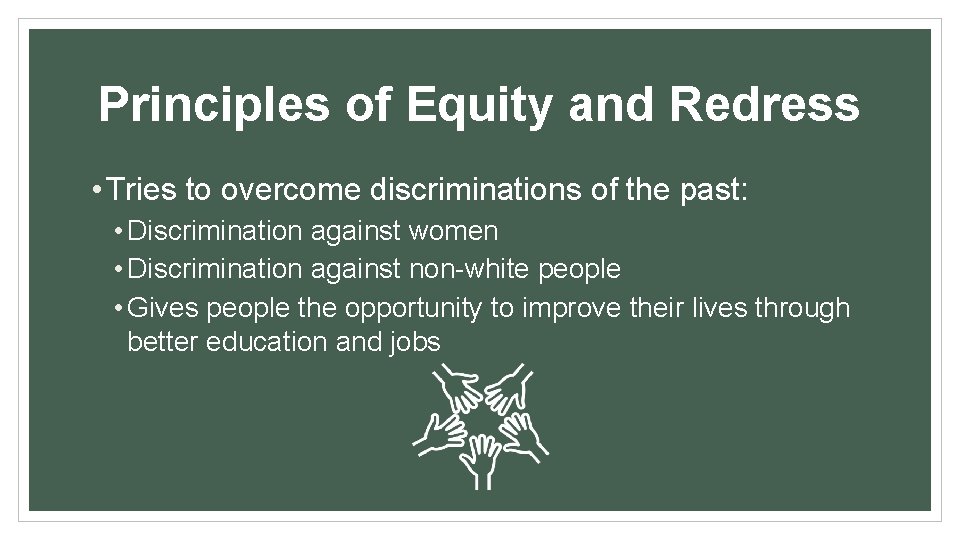 Principles of Equity and Redress

• Tries to overcome discriminations of the past:
  • Discrimination against women
  • Discrimination against non-white people
  • Gives people the opportunity to improve their lives through better education and jobs